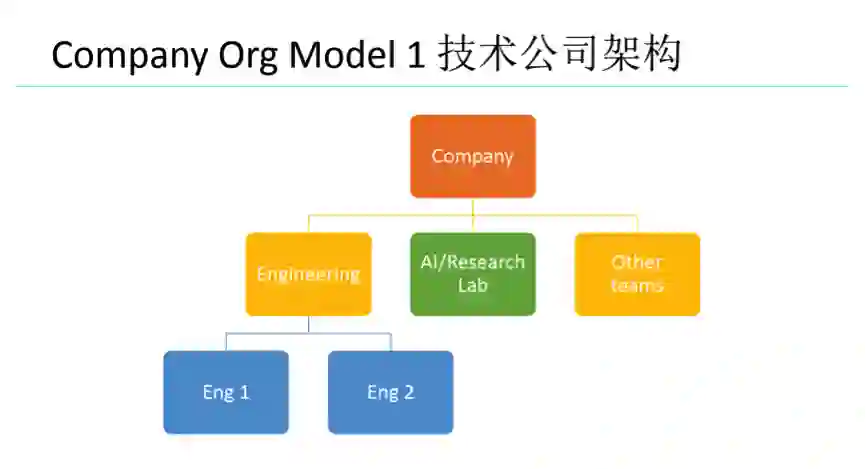 Company Org Model 1 技术公司架构

Company

Engineering

AI/Research Lab

Other teams

Eng 1

Eng 2